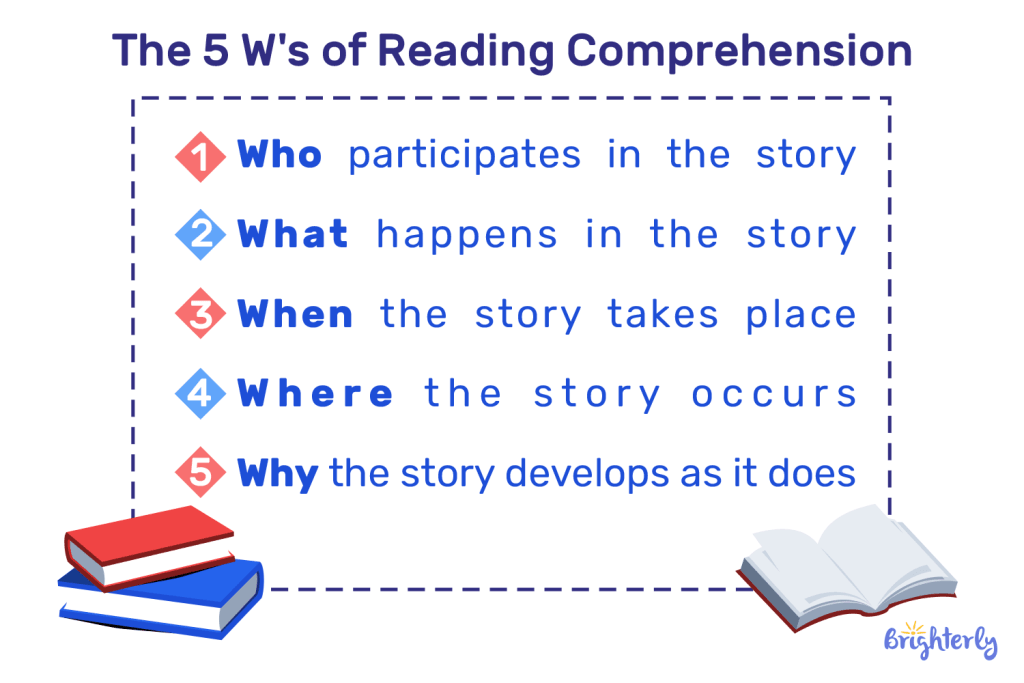 The 5 W's of Reading Comprehension

1 Who participates in the story

2 What happens in the story

3 When the story takes place

4 Where the story occurs

5 Why the story develops as it does

Brighterly